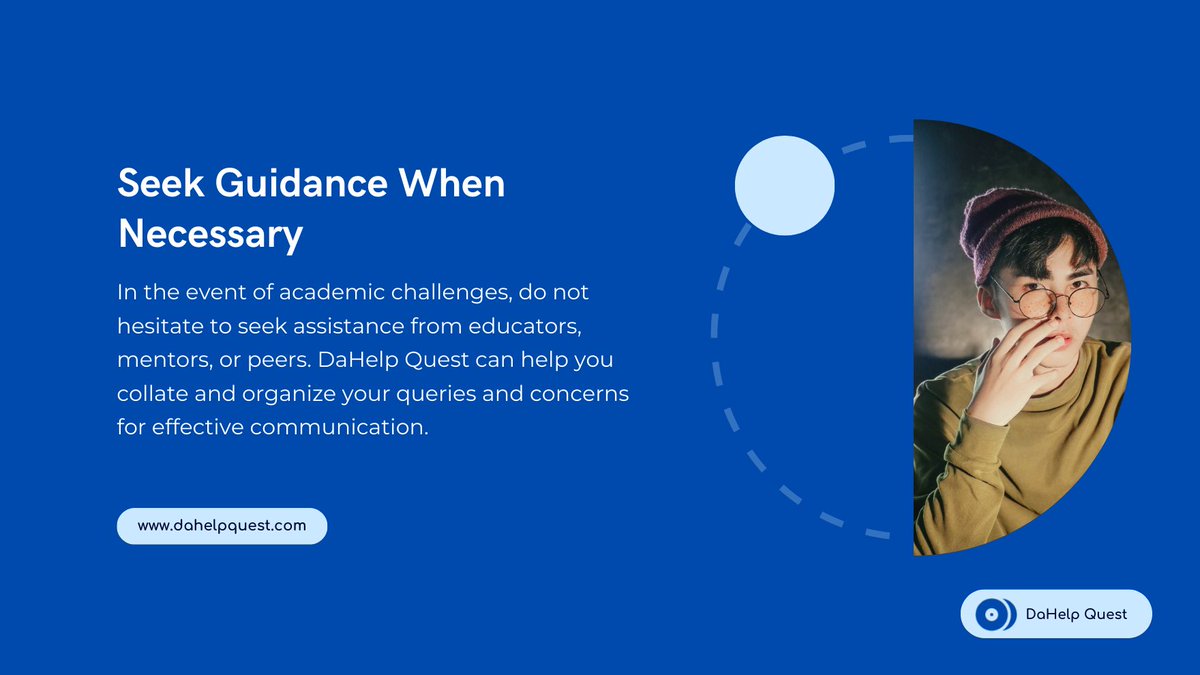 Seek Guidance When Necessary

In the event of academic challenges, do not hesitate to seek assistance from educators, mentors, or peers. DaHelp Quest can help you collate and organize your queries and concerns for effective communication.

www.dahelpquest.com

DaHelp Quest